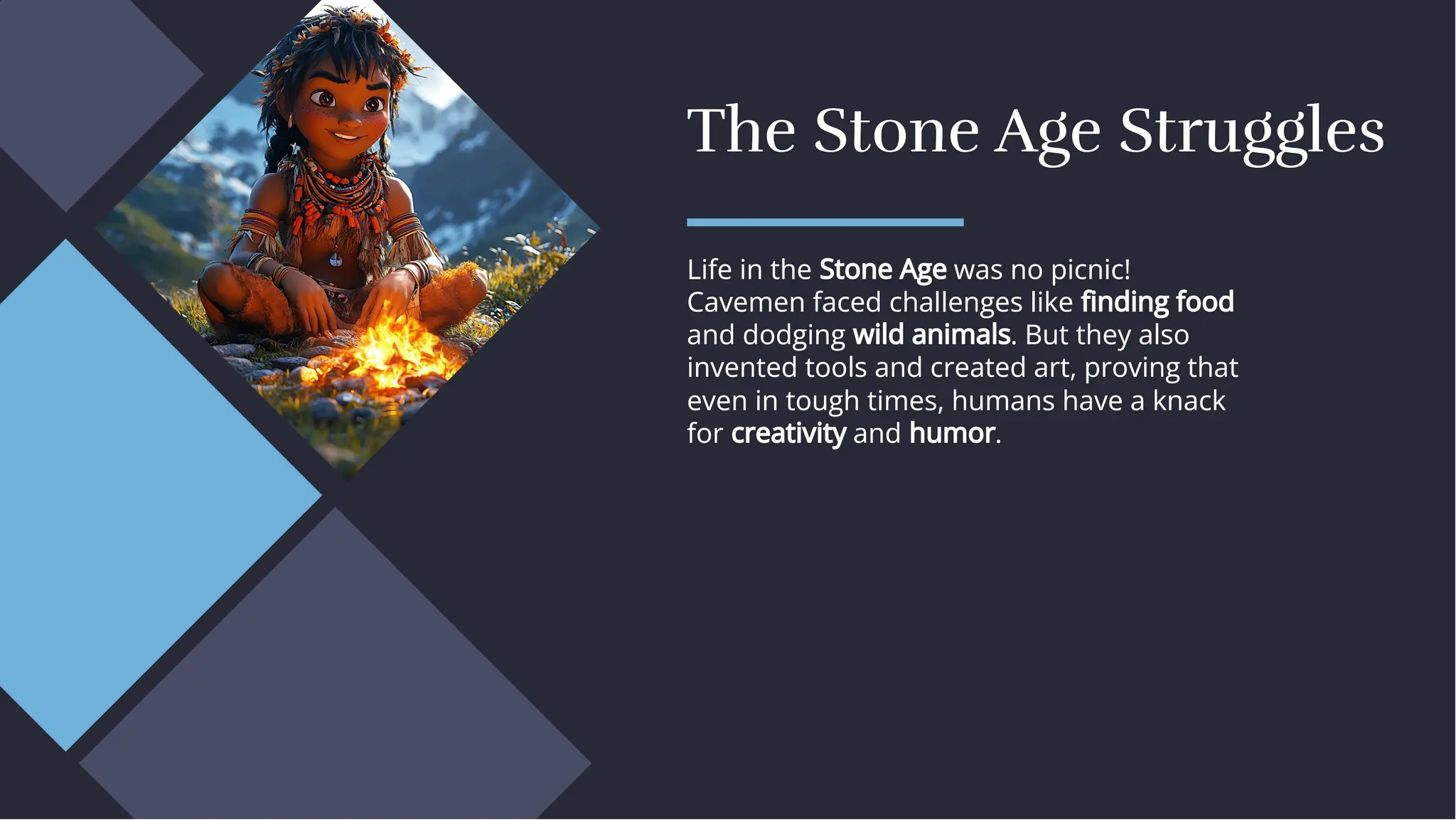 The Stone Age Struggles

Life in the Stone Age was no picnic! Cavemen faced challenges like finding food and dodging wild animals. But they also invented tools and created art, proving that even in tough times, humans have a knack for creativity and humor.